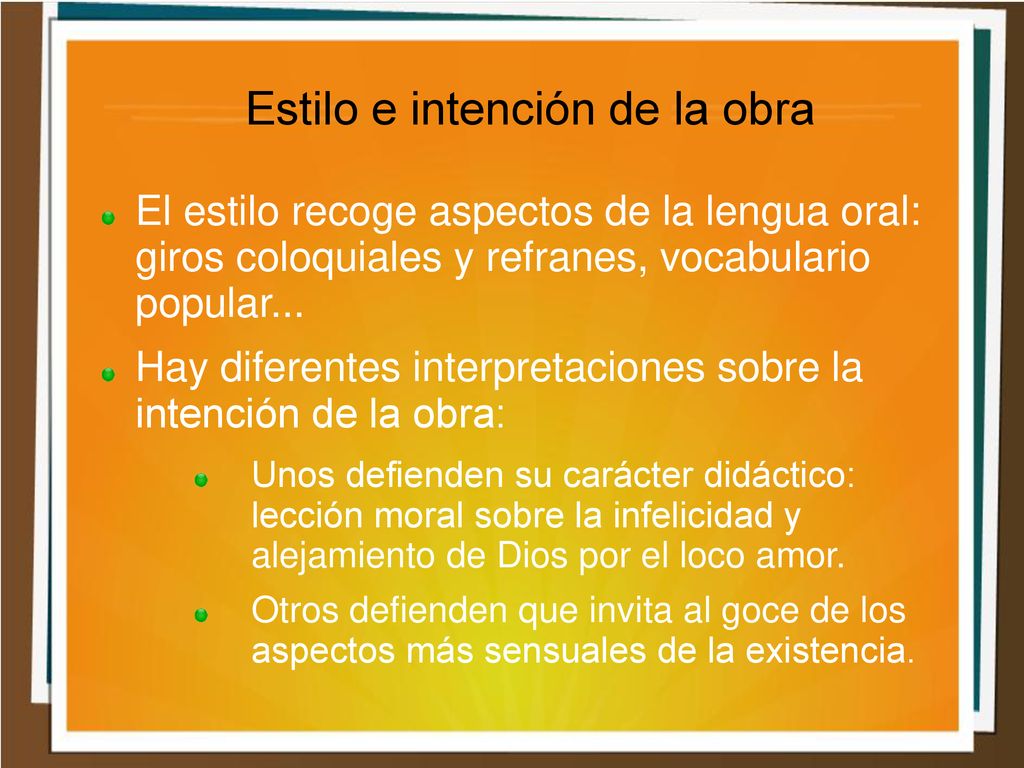 Estilo e intención de la obra

El estilo recoge aspectos de la lengua oral: giros coloquiales y refranes, vocabulario popular...

Hay diferentes interpretaciones sobre la intención de la obra:

Unos defienden su carácter didáctico: lección moral sobre la infelicidad y alejamiento de Dios por el loco amor.

Otros defienden que invita al goce de los aspectos más sensuales de la existencia.